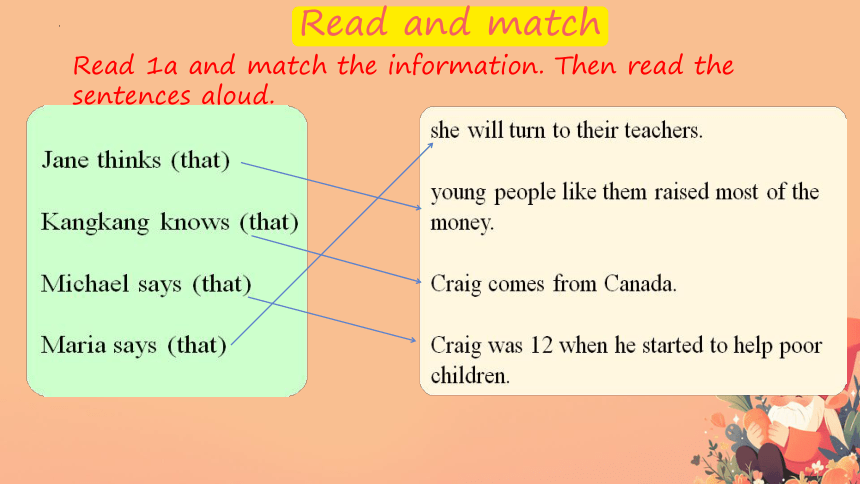 Read and match

Read 1a and match the information. Then read the sentences aloud.

Jane thinks (that)

Kangkang knows (that)

Michael says (that)

Maria says (that)

she will turn to their teachers.

young people like them raised most of the money.

Craig comes from Canada.

Craig was 12 when he started to help poor children.